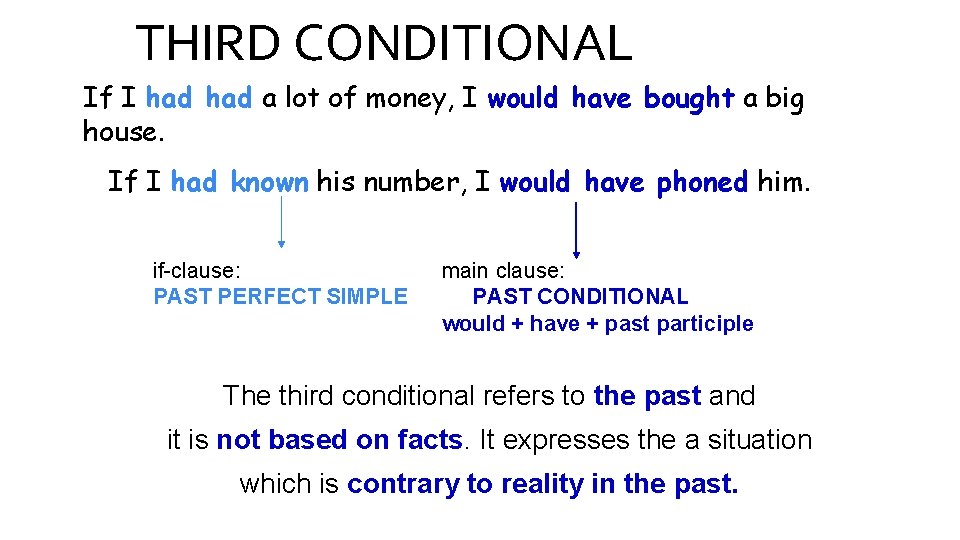 THIRD CONDITIONAL

If I had had a lot of money, I would have bought a big house.

If I had known his number, I would have phoned him.

if-clause:
PAST PERFECT SIMPLE

main clause:
PAST CONDITIONAL
would + have + past participle

The third conditional refers to the past and it is not based on facts. It expresses the a situation which is contrary to reality in the past.